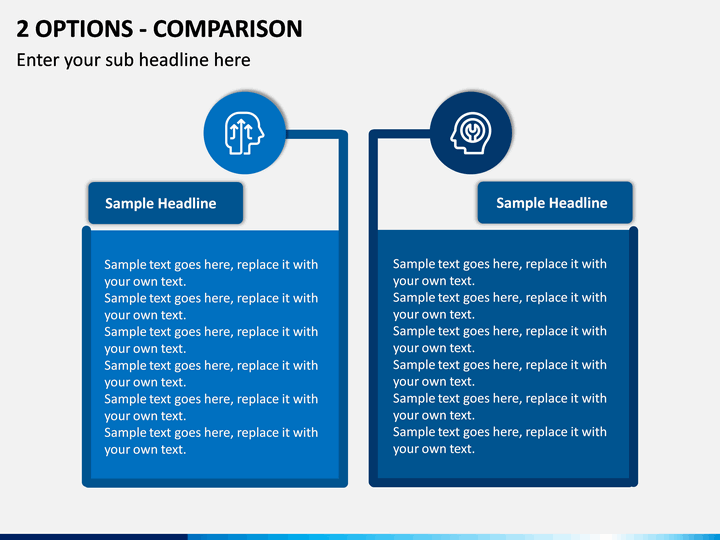 2 OPTIONS - COMPARISON

Enter your sub headline here

Sample Headline

Sample text goes here, replace it with your own text.
Sample text goes here, replace it with your own text.
Sample text goes here, replace it with your own text.
Sample text goes here, replace it with your own text.
Sample text goes here, replace it with your own text.
Sample text goes here, replace it with your own text.

Sample Headline

Sample text goes here, replace it with your own text.
Sample text goes here, replace it with your own text.
Sample text goes here, replace it with your own text.
Sample text goes here, replace it with your own text.
Sample text goes here, replace it with your own text.
Sample text goes here, replace it with your own text.